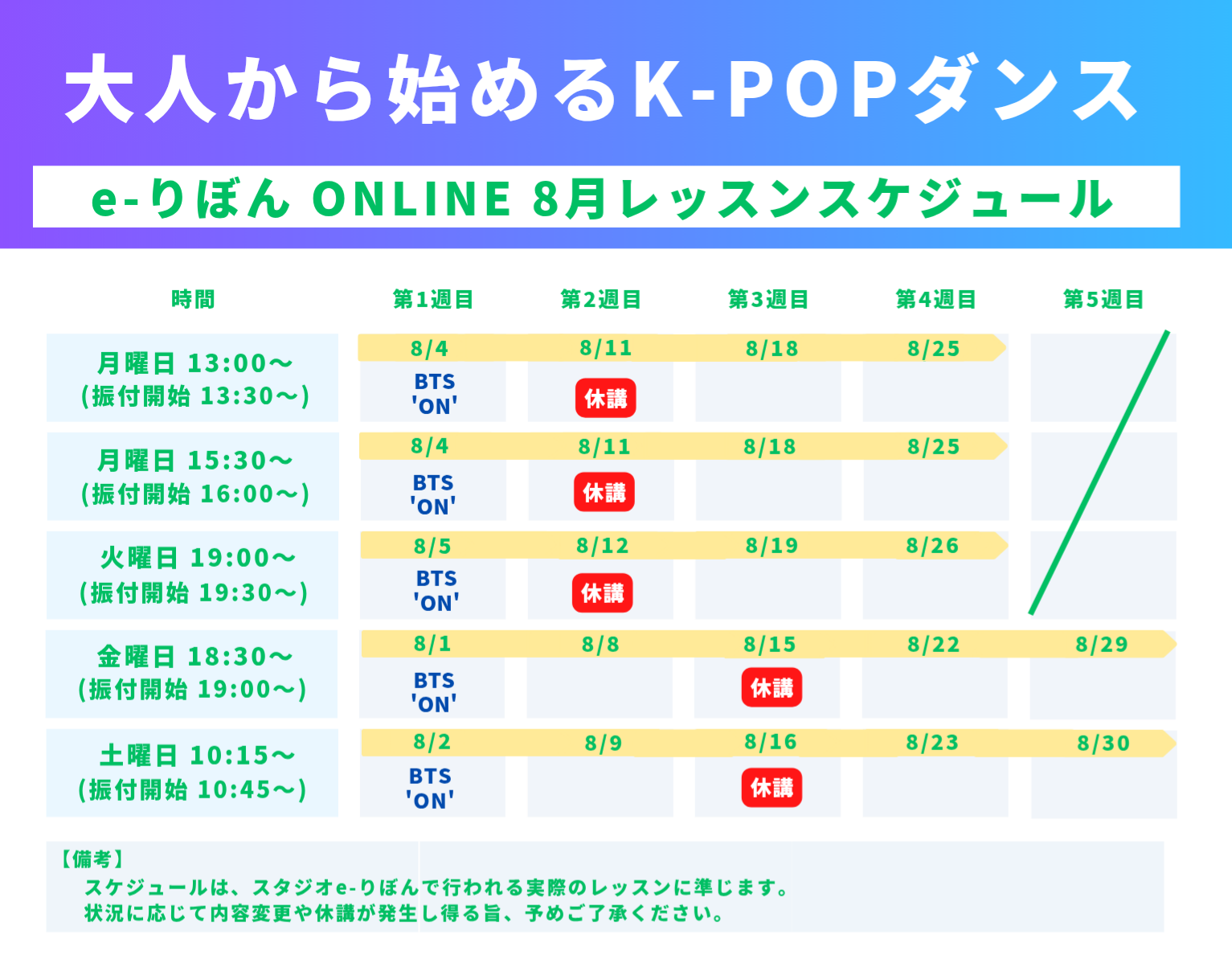 大人から始めるK-POPダンス

e-りぼん ONLINE 8月レッスンスケジュール

| 時間 | 第1週目 | 第2週目 | 第3週目 | 第4週目 | 第5週目 |
|---|---|---|---|---|---|
| 月曜日 13:00～ (振付開始 13:30～) | 8/4 BTS 'ON' | 8/11 休講 | 8/18 | 8/25 | |
| 月曜日 15:30～ (振付開始 16:00～) | 8/4 BTS 'ON' | 8/11 休講 | 8/18 | 8/25 | |
| 火曜日 19:00～ (振付開始 19:30～) | 8/5 BTS 'ON' | 8/12 休講 | 8/19 | 8/26 | |
| 金曜日 18:30～ (振付開始 19:00～) | 8/1 BTS 'ON' | 8/8 | 8/15 休講 | 8/22 | 8/29 |
| 土曜日 10:15～ (振付開始 10:45～) | 8/2 BTS 'ON' | 8/9 | 8/16 休講 | 8/23 | 8/30 |

【備考】
スケジュールは、スタジオe-りぼんで行われる実際のレッスンに準じます。
状況に応じて内容変更や休講が発生し得る旨、予めご了承ください。